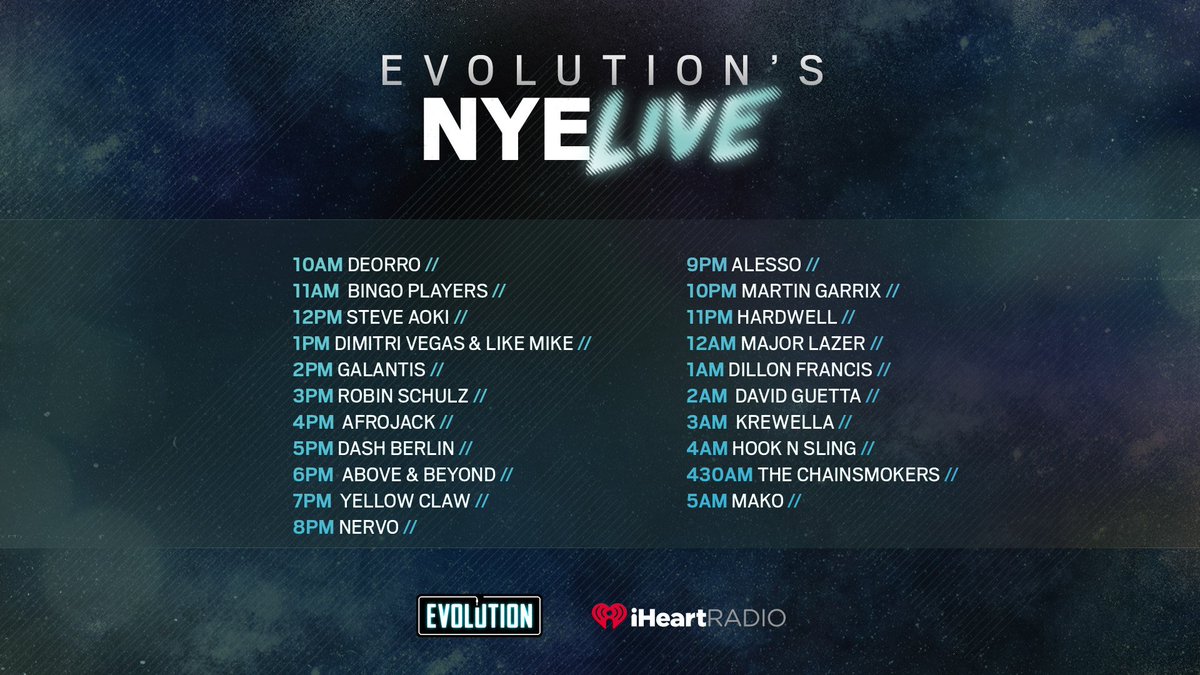 EVOLUTION'S
NYE LIVE

10AM DEORRO //
11AM BINGO PLAYERS //
12PM STEVE AOKI //
1PM DIMITRI VEGAS & LIKE MIKE //
2PM GALANTIS //
3PM ROBIN SCHULZ //
4PM AFROJACK //
5PM DASH BERLIN //
6PM ABOVE & BEYOND //
7PM YELLOW CLAW //
8PM NERVO //

9PM ALESSO //
10PM MARTIN GARRIX //
11PM HARDWELL //
12AM MAJOR LAZER //
1AM DILLON FRANCIS //
2AM DAVID GUETTA //
3AM KREWELLA //
4AM HOOK N SLING //
430AM THE CHAINSMOKERS //
5AM MAKO //

EVOLUTION
iHeartRADIO